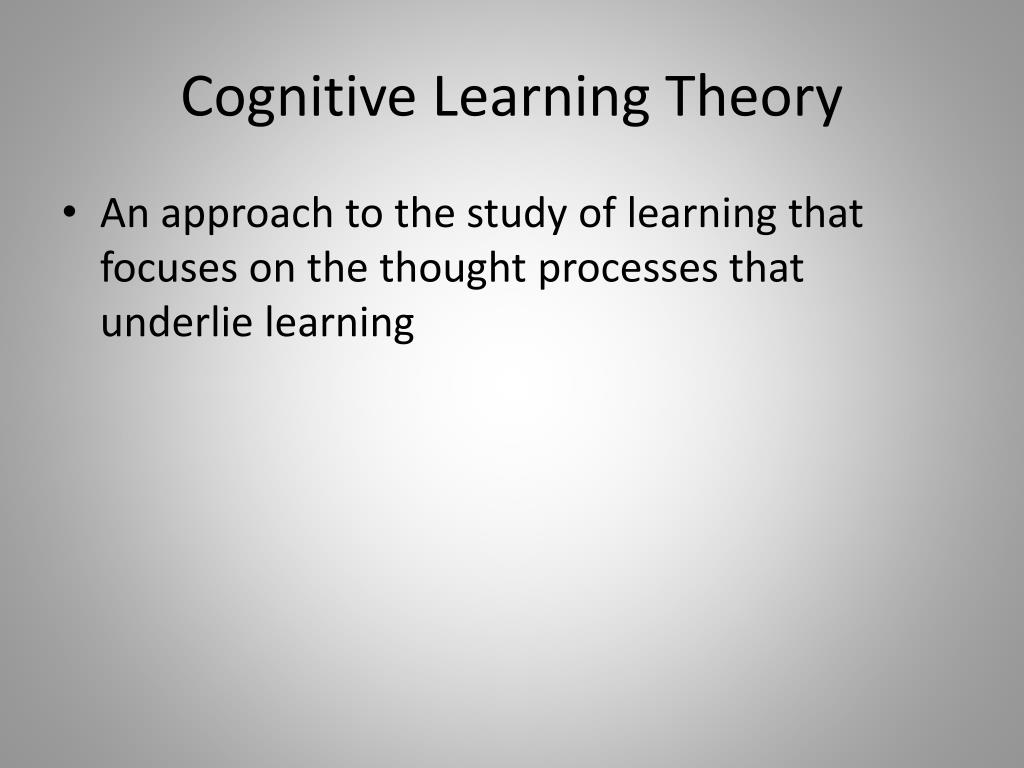 Cognitive Learning Theory

• An approach to the study of learning that focuses on the thought processes that underlie learning